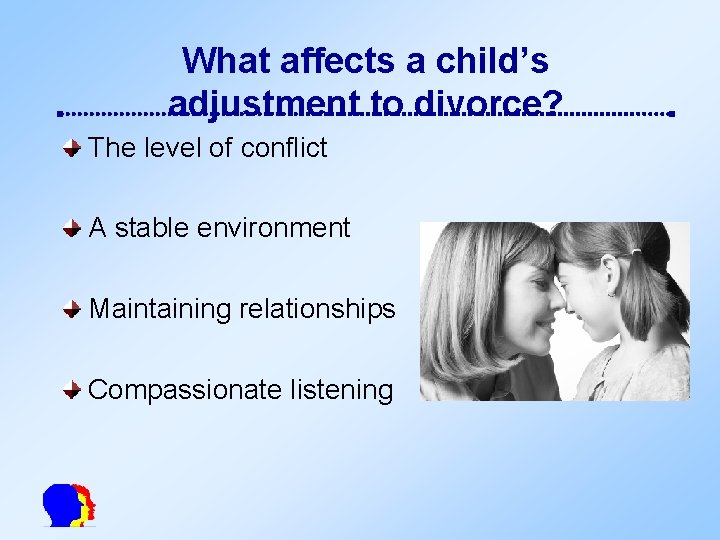 What affects a child's adjustment to divorce?

The level of conflict

A stable environment

Maintaining relationships

Compassionate listening